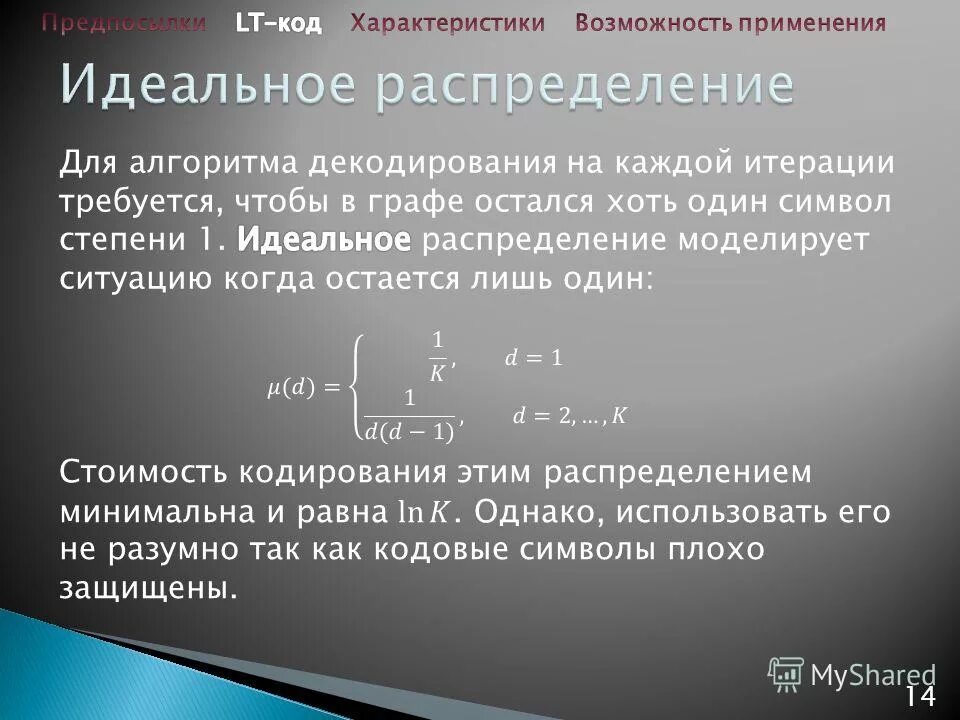 Предпосылки LT-код Характеристики Возможность применения

Идеальное распределение

Для алгоритма декодирования на каждой итерации требуется, чтобы в графе остался хоть один символ степени 1. Идеальное распределение моделирует ситуацию когда остается лишь один:

$\mu(d) = \begin{cases} \frac{1}{K}, & d = 1 \\ \frac{1}{d(d-1)}, & d = 2, \dots, K \end{cases}$

Стоимость кодирования этим распределением минимальна и равна $\ln K$. Однако, использовать его не разумно так как кодовые символы плохо защищены.

MyShared

14